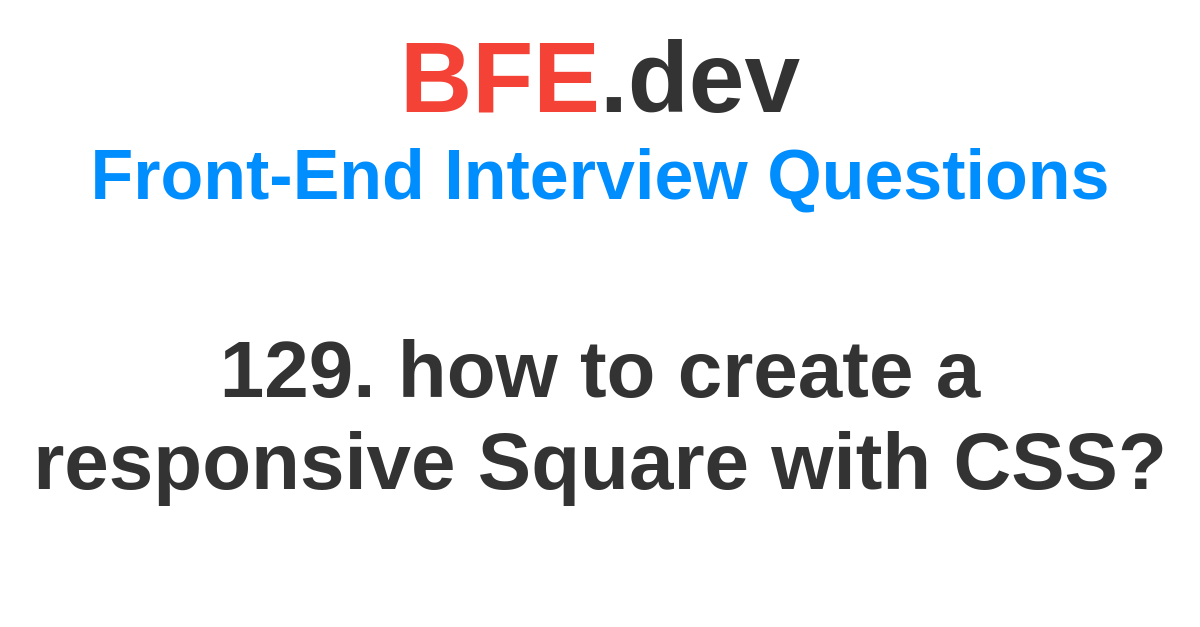 BFE.dev
Front-End Interview Questions

129. how to create a responsive Square with CSS?